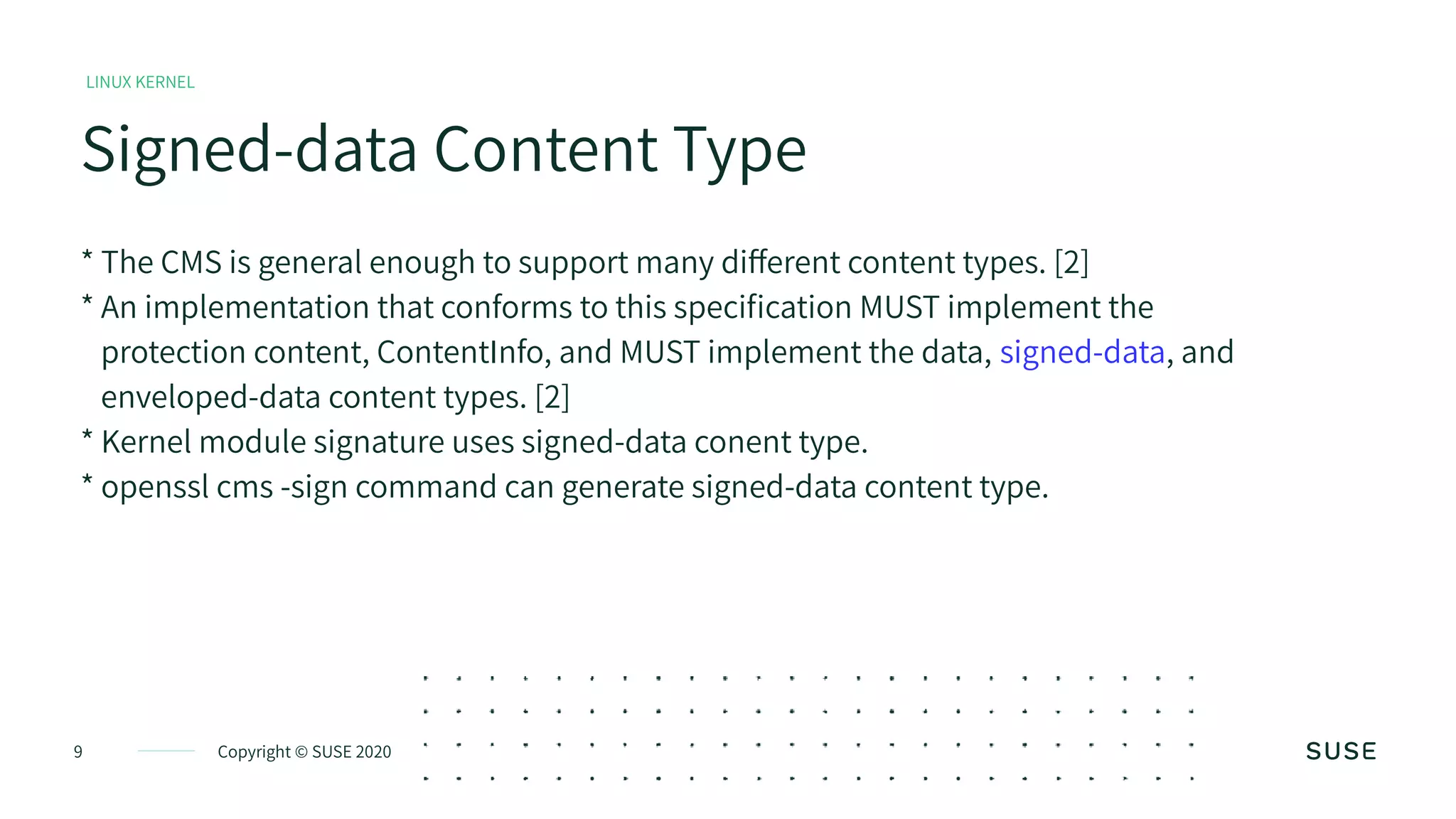 LINUX KERNEL

Signed-data Content Type

* The CMS is general enough to support many different content types. [2]
* An implementation that conforms to this specification MUST implement the protection content, ContentInfo, and MUST implement the data, signed-data, and enveloped-data content types. [2]
* Kernel module signature uses signed-data conent type.
* openssl cms -sign command can generate signed-data content type.

9 Copyright © SUSE 2020

SUSE